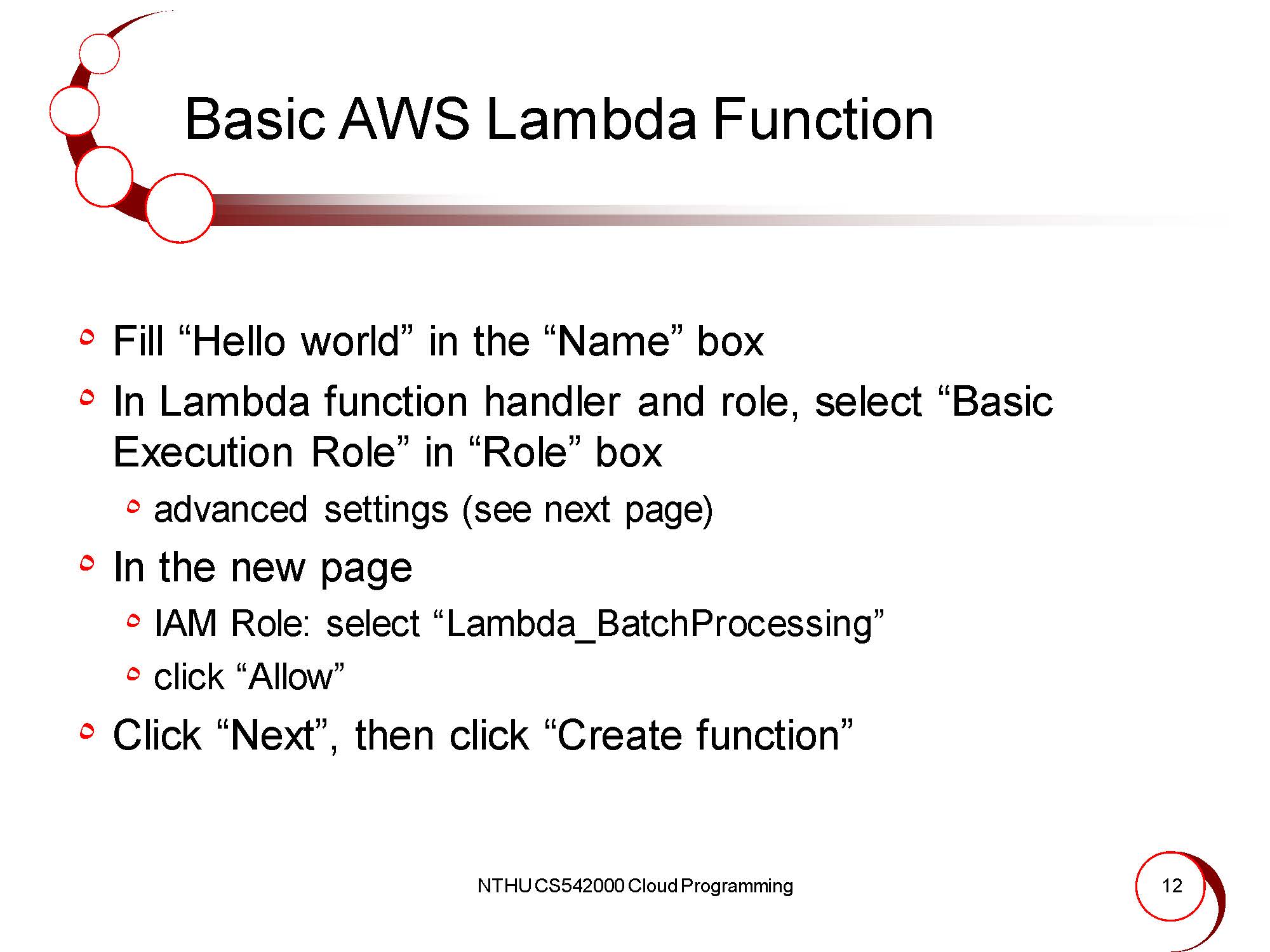 Basic AWS Lambda Function

Fill “Hello world” in the “Name” box

In Lambda function handler and role, select “Basic Execution Role” in “Role” box

advanced settings (see next page)

In the new page

IAM Role: select “Lambda_BatchProcessing”

click “Allow”

Click “Next”, then click “Create function”

NTHU CS542000 Cloud Programming

12